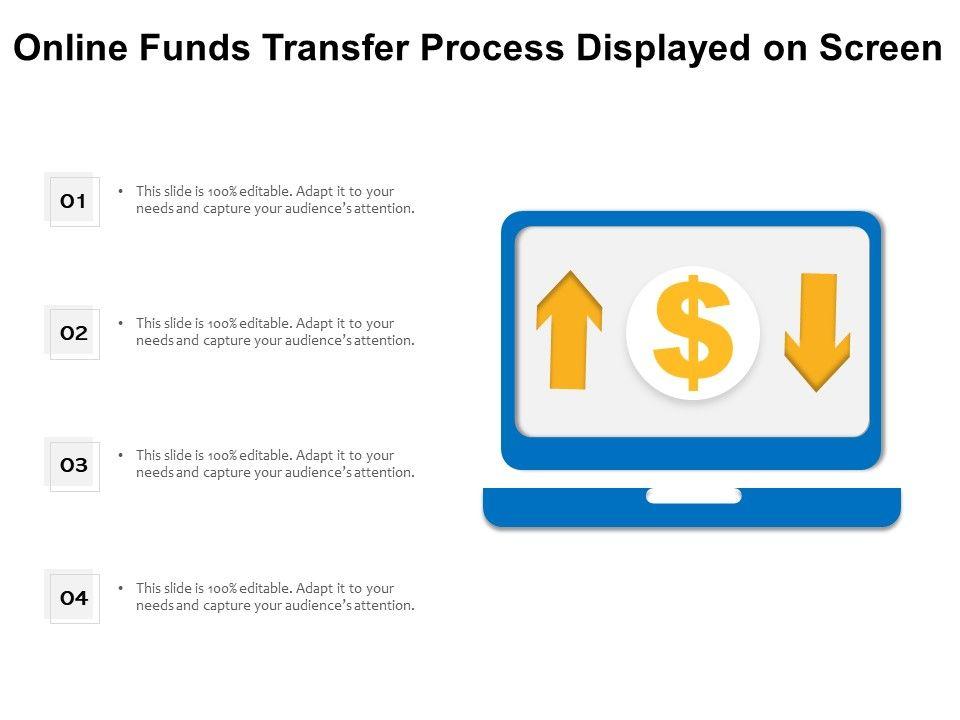 Online Funds Transfer Process Displayed on Screen

01

• This slide is 100% editable. Adapt it to your needs and capture your audience's attention.

02

• This slide is 100% editable. Adapt it to your needs and capture your audience's attention.

03

• This slide is 100% editable. Adapt it to your needs and capture your audience's attention.

04

• This slide is 100% editable. Adapt it to your needs and capture your audience's attention.

$